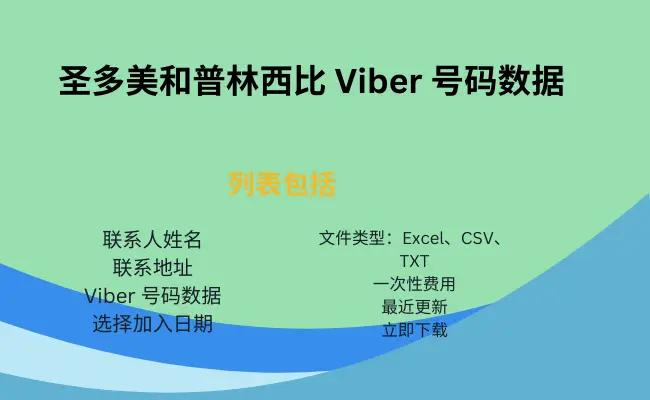 圣多美和普林西比 Viber 号码数据

列表包括

联系人姓名
联系地址
Viber 号码数据
选择加入日期

文件类型：Excel、CSV、TXT
一次性费用
最近更新
立即下载